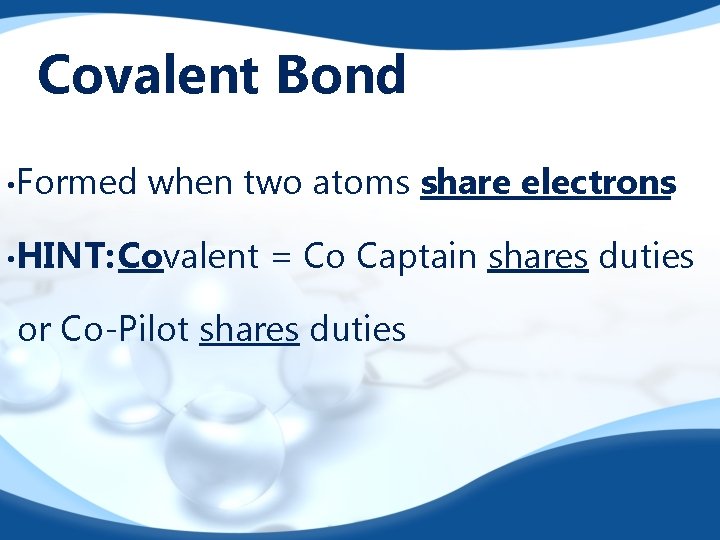 Covalent Bond

•Formed when two atoms share electrons

•HINT:Covalent = Co Captain shares duties or Co-Pilot shares duties